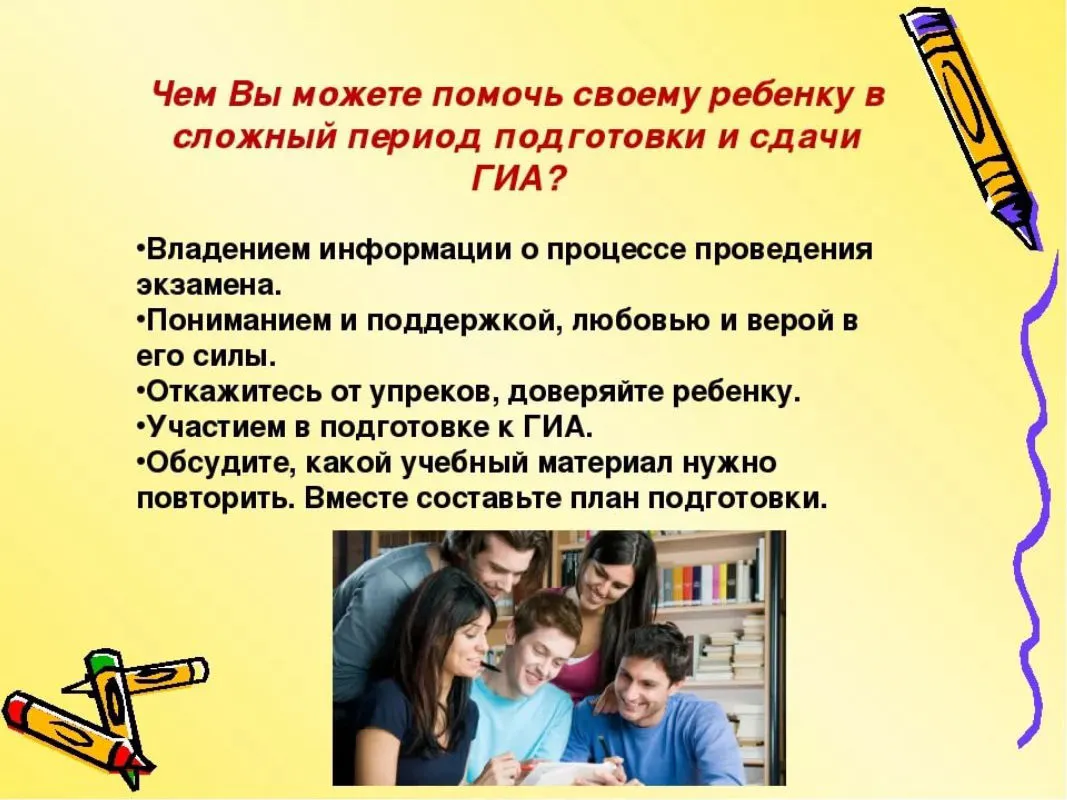 Чем Вы можете помочь своему ребенку в сложный период подготовки и сдачи ГИА?

•Владением информации о процессе проведения экзамена.
•Пониманием и поддержкой, любовью и верой в его силы.
•Откажитесь от упреков, доверяйте ребенку.
•Участием в подготовке к ГИА.
•Обсудите, какой учебный материал нужно повторить. Вместе составьте план подготовки.